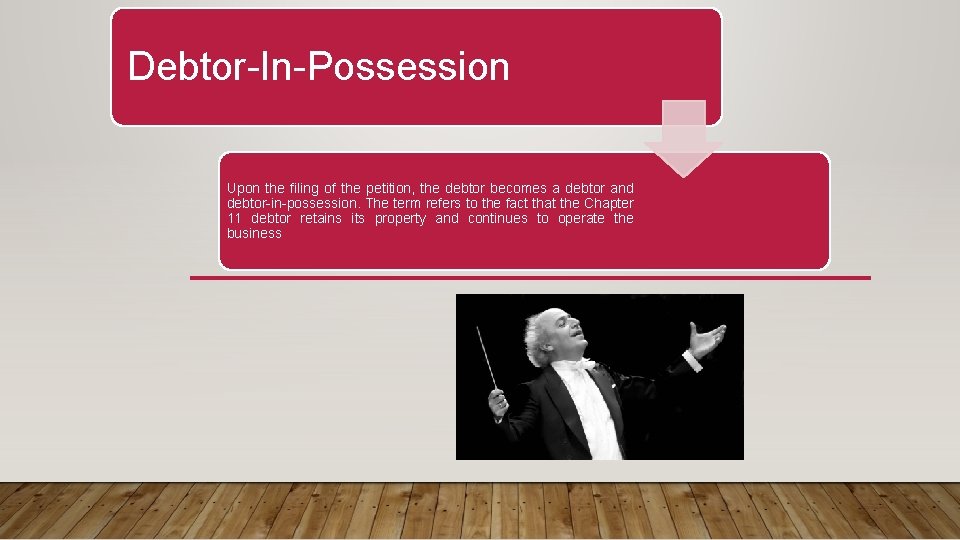 Debtor-In-Possession

Upon the filing of the petition, the debtor becomes a debtor and debtor-in-possession. The term refers to the fact that the Chapter 11 debtor retains its property and continues to operate the business